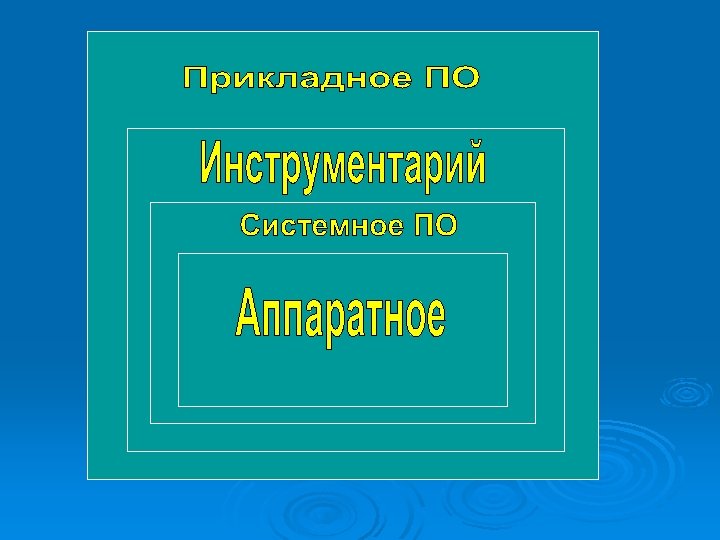 Прикладное ПО

Инструментарий

Системное ПО

Аппаратное